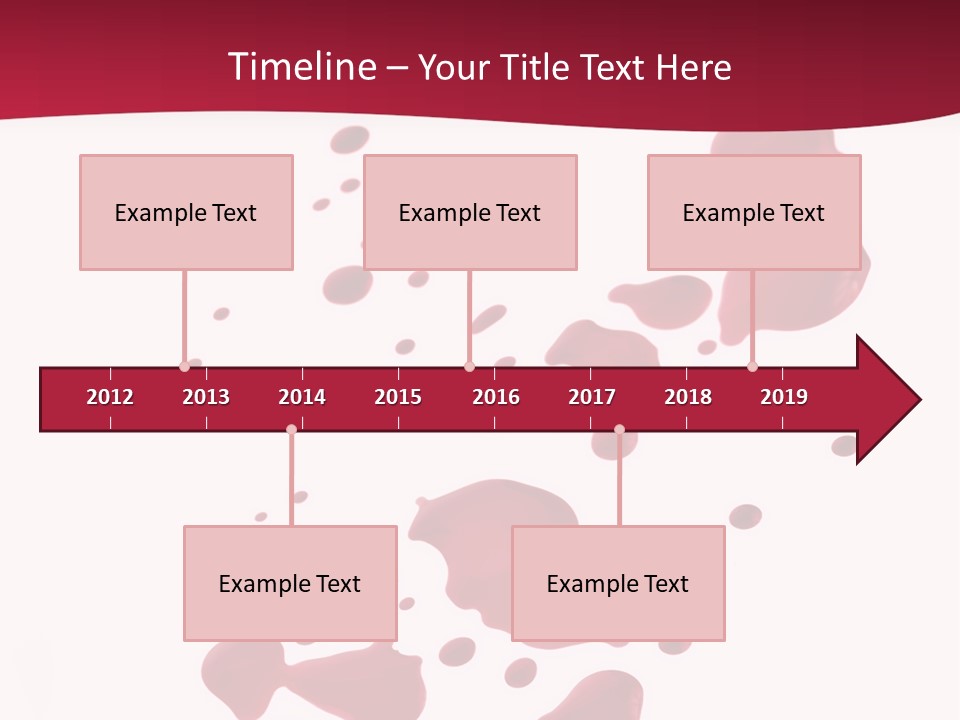 Timeline – Your Title Text Here

Example Text

Example Text

Example Text

2012 2013 2014 2015 2016 2017 2018 2019

Example Text

Example Text